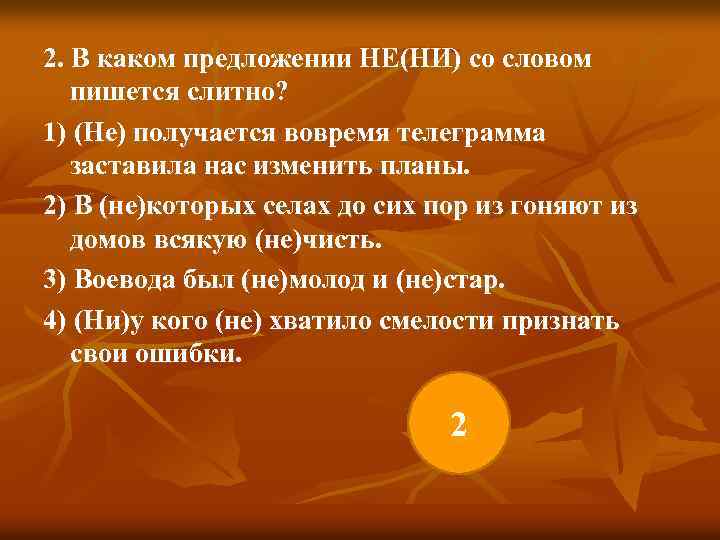 2. В каком предложении НЕ(НИ) со словом пишется слитно?

1) (Не) получается вовремя телеграмма заставила нас изменить планы.

2) В (не)которых селах до сих пор из гоняют из домов всякую (не)чисть.

3) Воевода был (не)молод и (не)стар.

4) (Ни)у кого (не) хватило смелости признать свои ошибки.

2